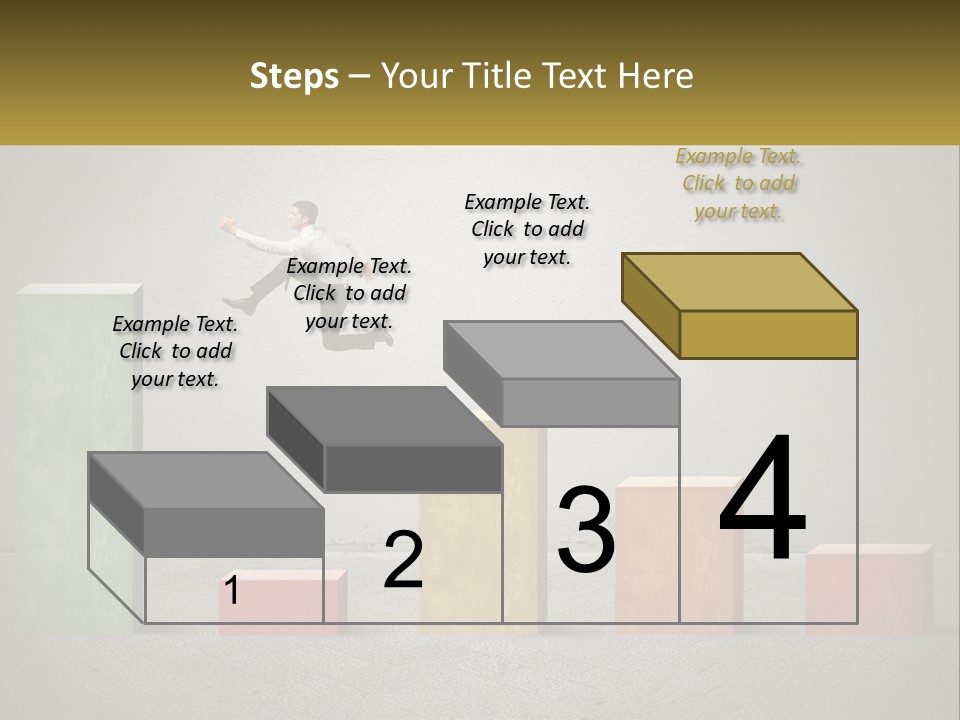 Steps – Your Title Text Here

Example Text. Click to add your text.

Example Text. Click to add your text.

Example Text. Click to add your text.

Example Text. Click to add your text.

1

2

3

4